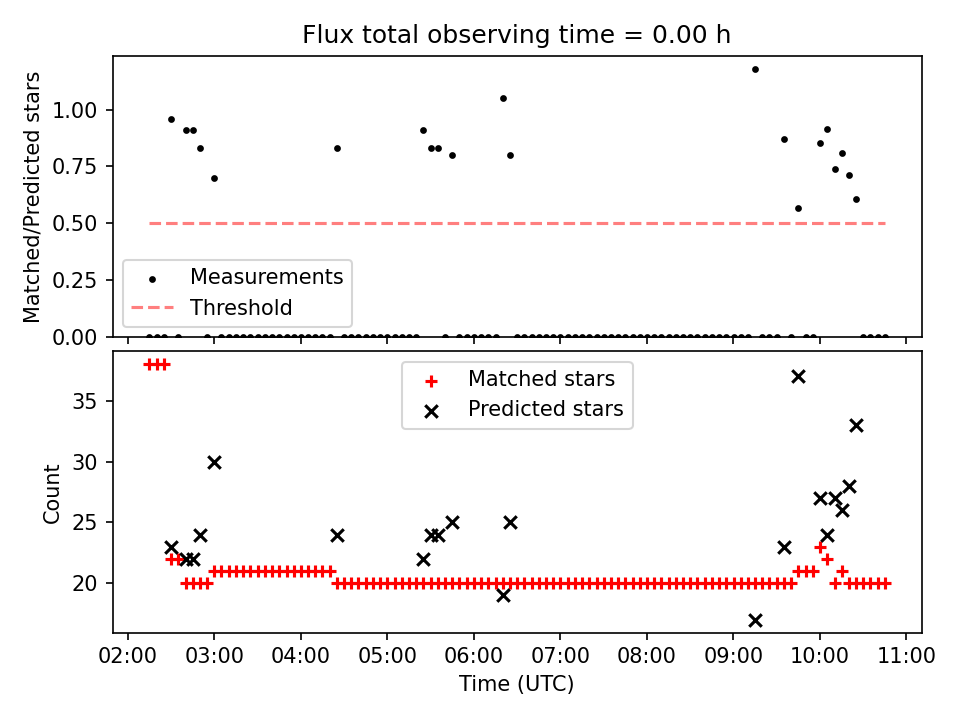 Flux total observing time = 0.00 h

Matched/Predicted stars

1.00
0.75
0.50
0.25
0.00

Measurements
Threshold

Matched stars
Predicted stars

Count

35
30
25
20

02:00 03:00 04:00 05:00 06:00 07:00 08:00 09:00 10:00 11:00

Time (UTC)